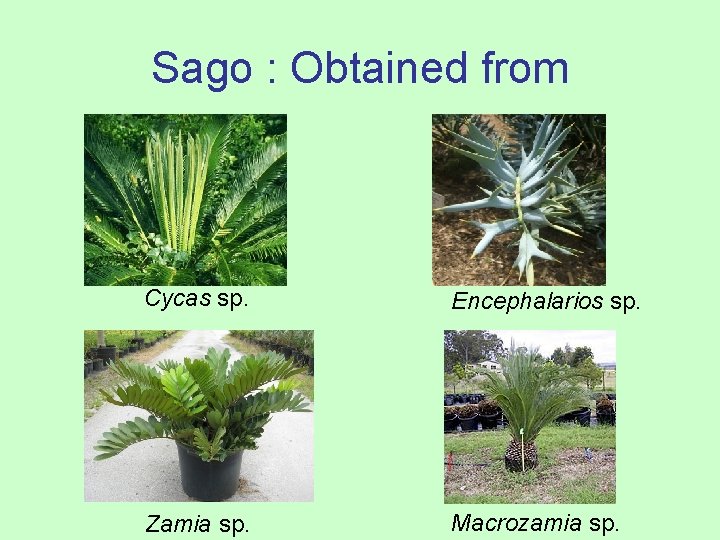 Sago : Obtained from

Cycas sp.

Encephalarios sp.

Zamia sp.

Macrozamia sp.